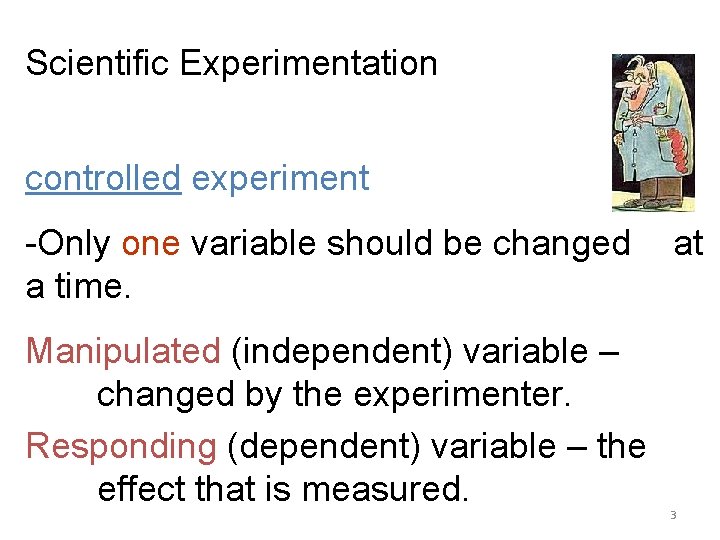 Scientific Experimentation

controlled experiment

-Only one variable should be changed at a time.

Manipulated (independent) variable – changed by the experimenter.

Responding (dependent) variable – the effect that is measured.

3